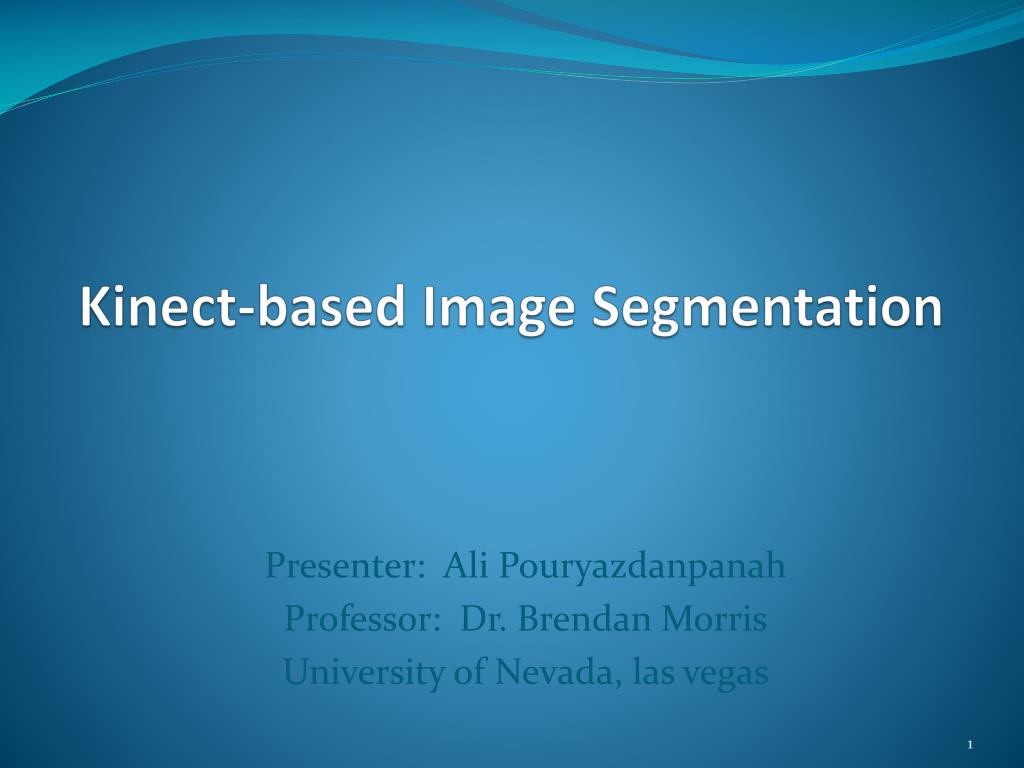 Kinect-based Image Segmentation

Presenter: Ali Pouryazdanpanah
Professor: Dr. Brendan Morris
University of Nevada, las vegas

1